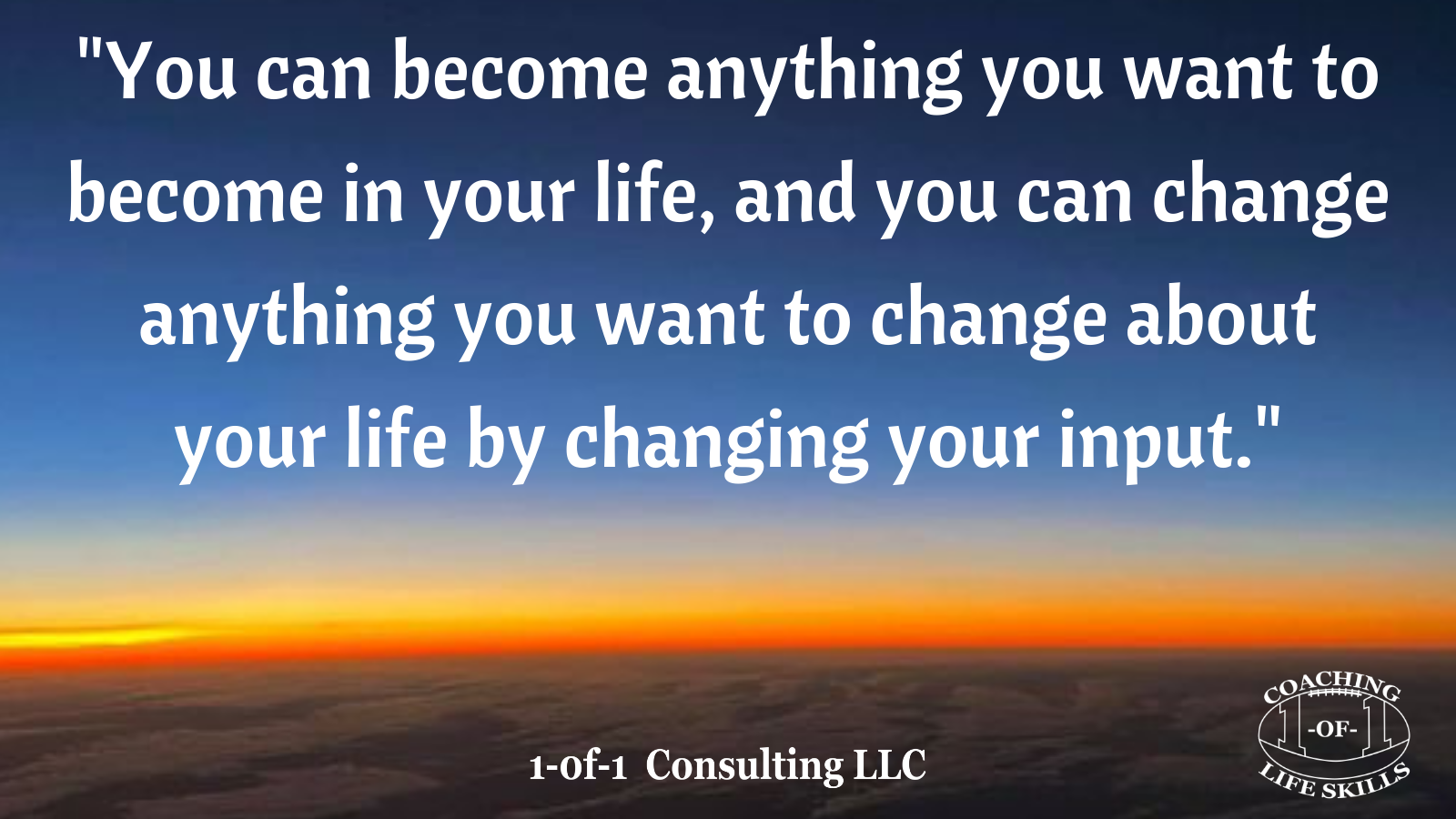 "You can become anything you want to become in your life, and you can change anything you want to change about your life by changing your input."

1-of-1 Consulting LLC

COACHING
1 -OF- 1
LIFE SKILLS